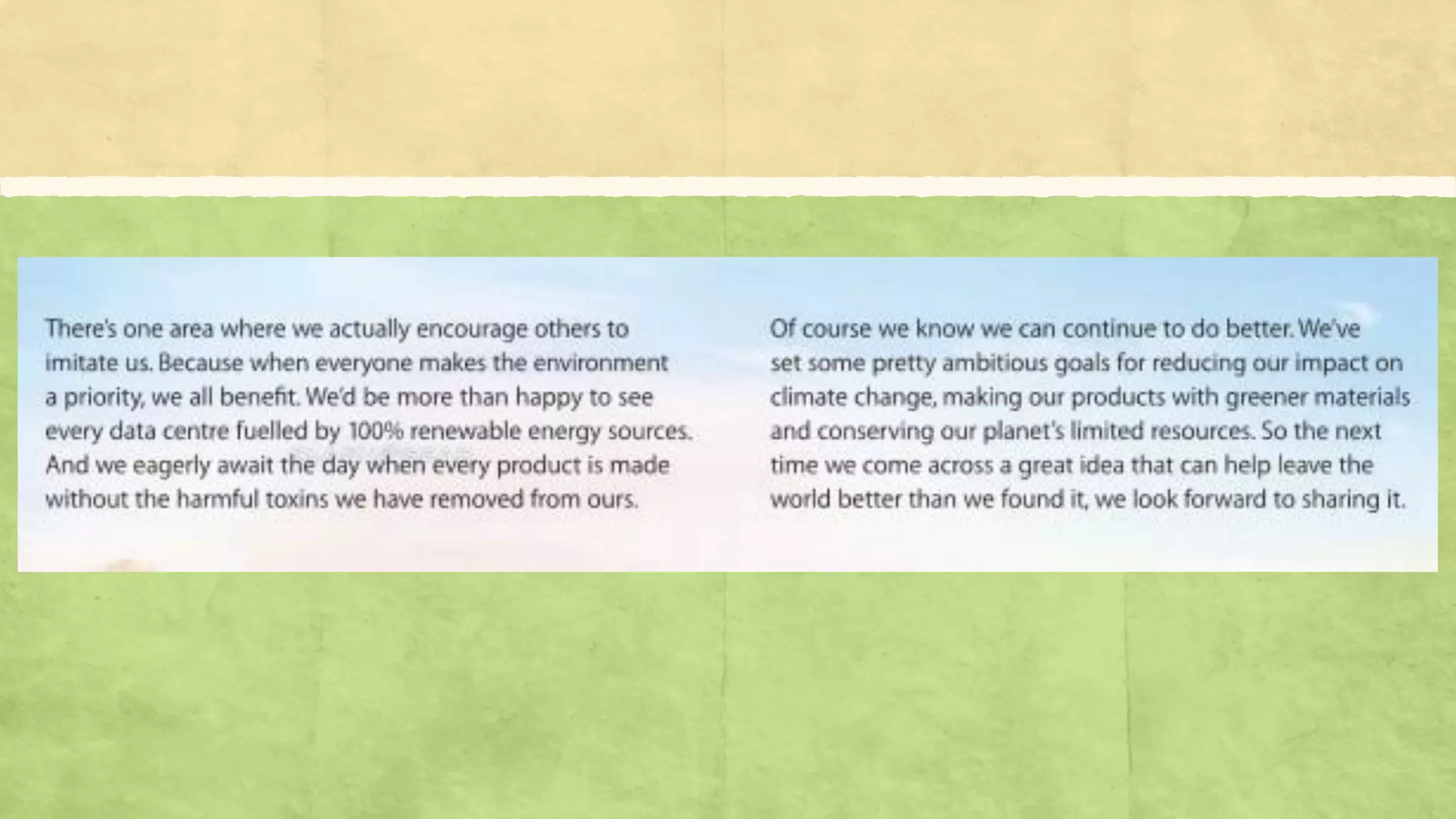 There's one area where we actually encourage others to imitate us. Because when everyone makes the environment a priority, we all benefit. We'd be more than happy to see every data centre fuelled by 100% renewable energy sources. And we eagerly await the day when every product is made without the harmful toxins we have removed from ours.

Of course we know we can continue to do better. We've set some pretty ambitious goals for reducing our impact on climate change, making our products with greener materials and conserving our planet's limited resources. So the next time we come across a great idea that can help leave the world better than we found it, we look forward to sharing it.